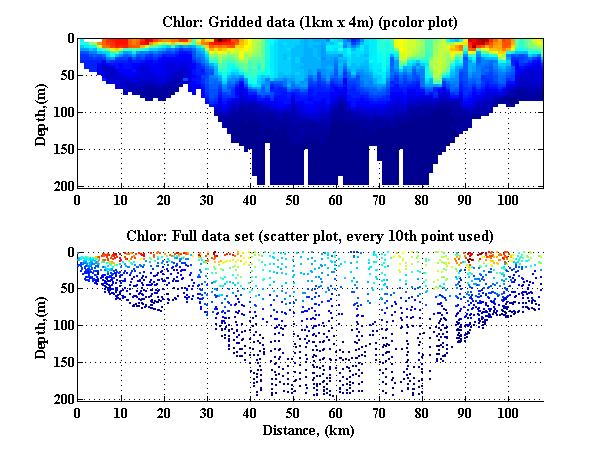 Chlor: Gridded data (1km x 4m) (pcolor plot)

Depth, (m)

0
50
100
150
200

0 10 20 30 40 50 60 70 80 90 100

Chlor: Full data set (scatter plot, every 10th point used)

Depth, (m)

0
50
100
150
200

0 10 20 30 40 50 60 70 80 90 100

Distance, (km)